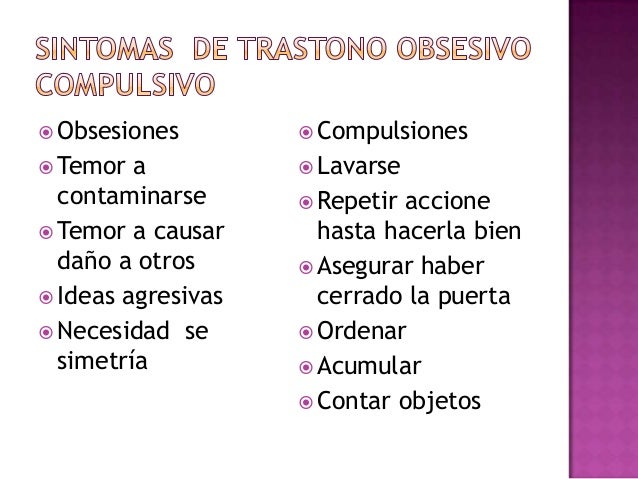 SINTOMAS DE TRASTONO OBSESIVO COMPULSIVO

Obsesiones
Temor a contaminarse
Temor a causar daño a otros
Ideas agresivas
Necesidad se simetría

Compulsiones
Lavarse
Repetir accione hasta hacerla bien
Asegurar haber cerrado la puerta
Ordenar
Acumular
Contar objetos